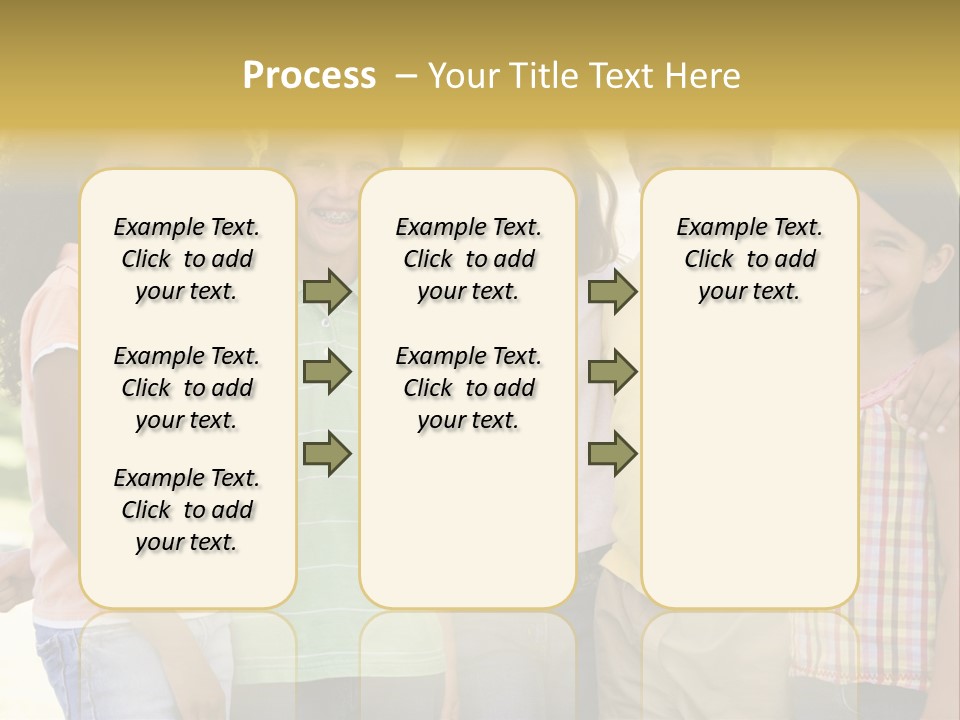 Process – Your Title Text Here

Example Text. Click to add your text.

Example Text. Click to add your text.

Example Text. Click to add your text.

Example Text. Click to add your text.

Example Text. Click to add your text.

Example Text. Click to add your text.